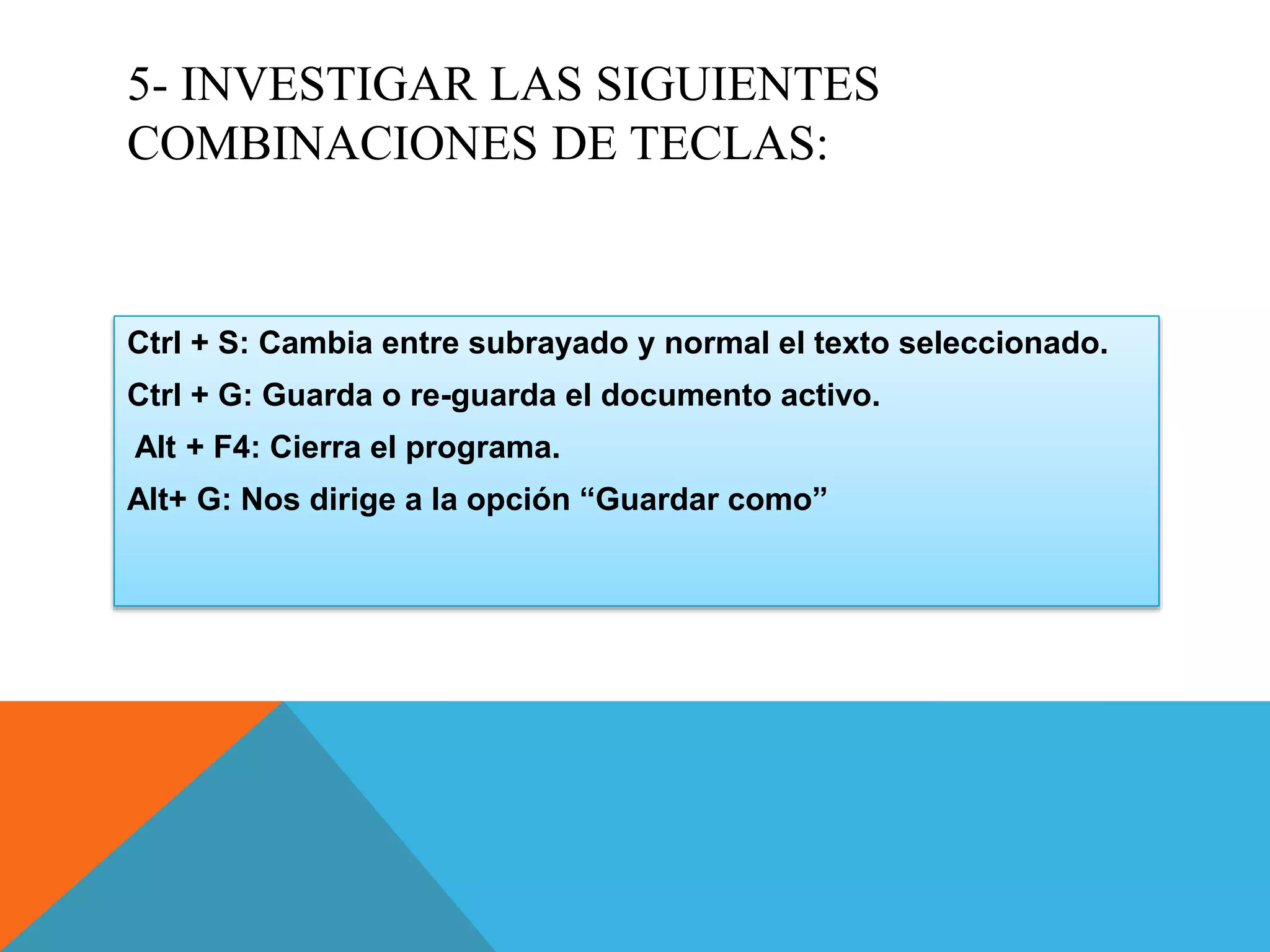 5- INVESTIGAR LAS SIGUIENTES COMBINACIONES DE TECLAS:

Ctrl + S: Cambia entre subrayado y normal el texto seleccionado.

Ctrl + G: Guarda o re-guarda el documento activo.

Alt + F4: Cierra el programa.

Alt+ G: Nos dirige a la opción “Guardar como”